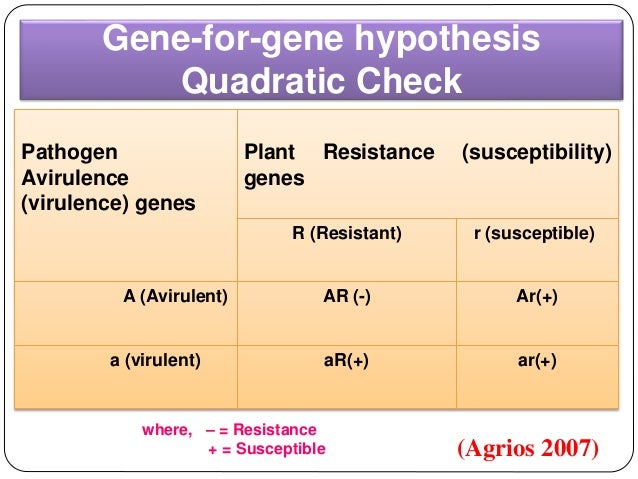 Gene-for-gene hypothesis
Quadratic Check

| Pathogen Avirulence (virulence) genes | Plant Resistance (susceptibility) genes | |
|---|---|---|
| | R (Resistant) | r (susceptible) |
| A (Avirulent) | AR (-) | Ar(+) |
| a (virulent) | aR(+) | ar(+) |

where, – = Resistance
+ = Susceptible

(Agrios 2007)